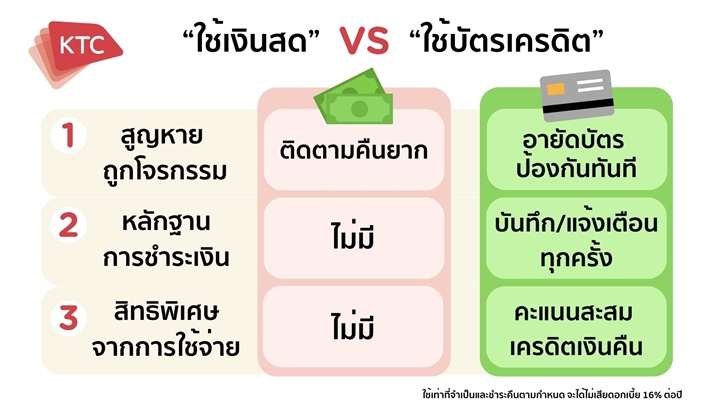 KTC

“ใช้เงินสด” VS “ใช้บัตรเครดิต”

| | | |
|---|---|---|
| 1 สูญหาย ถูกโจรกรรม | ติดตามคืนยาก | อายัดบัตร ป้องกันทันที |
| 2 หลักฐาน การชำระเงิน | ไม่มี | บันทึก/แจ้งเตือน ทุกครั้ง |
| 3 สิทธิพิเศษ จากการใช้จ่าย | ไม่มี | คะแนนสะสม เครดิตเงินคืน |

ใช้เท่าที่จำเป็นและชำระคืนตามกำหนด จะได้ไม่เสียดอกเบี้ย 16% ต่อปี